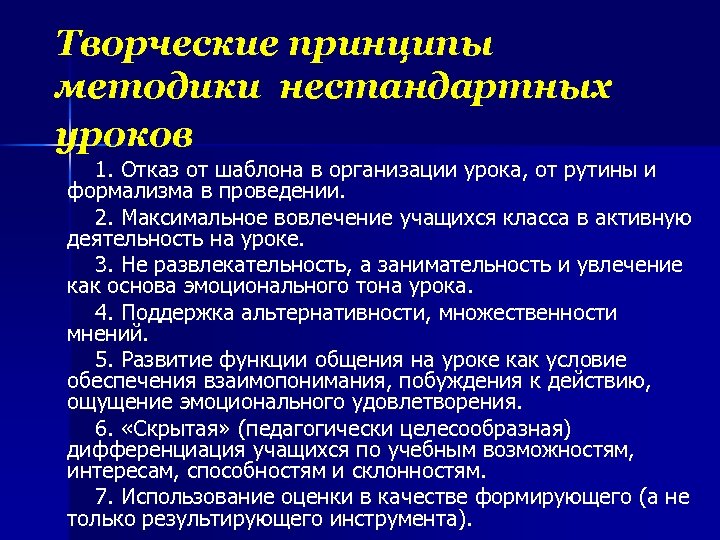 Творческие принципы методики нестандартных уроков

1. Отказ от шаблона в организации урока, от рутины и формализма в проведении.

2. Максимальное вовлечение учащихся класса в активную деятельность на уроке.

3. Не развлекательность, а занимательность и увлечение как основа эмоционального тона урока.

4. Поддержка альтернативности, множественности мнений.

5. Развитие функции общения на уроке как условие обеспечения взаимопонимания, побуждения к действию, ощущение эмоционального удовлетворения.

6. «Скрытая» (педагогически целесообразная) дифференциация учащихся по учебным возможностям, интересам, способностям и склонностям.

7. Использование оценки в качестве формирующего (а не только результирующего инструмента).